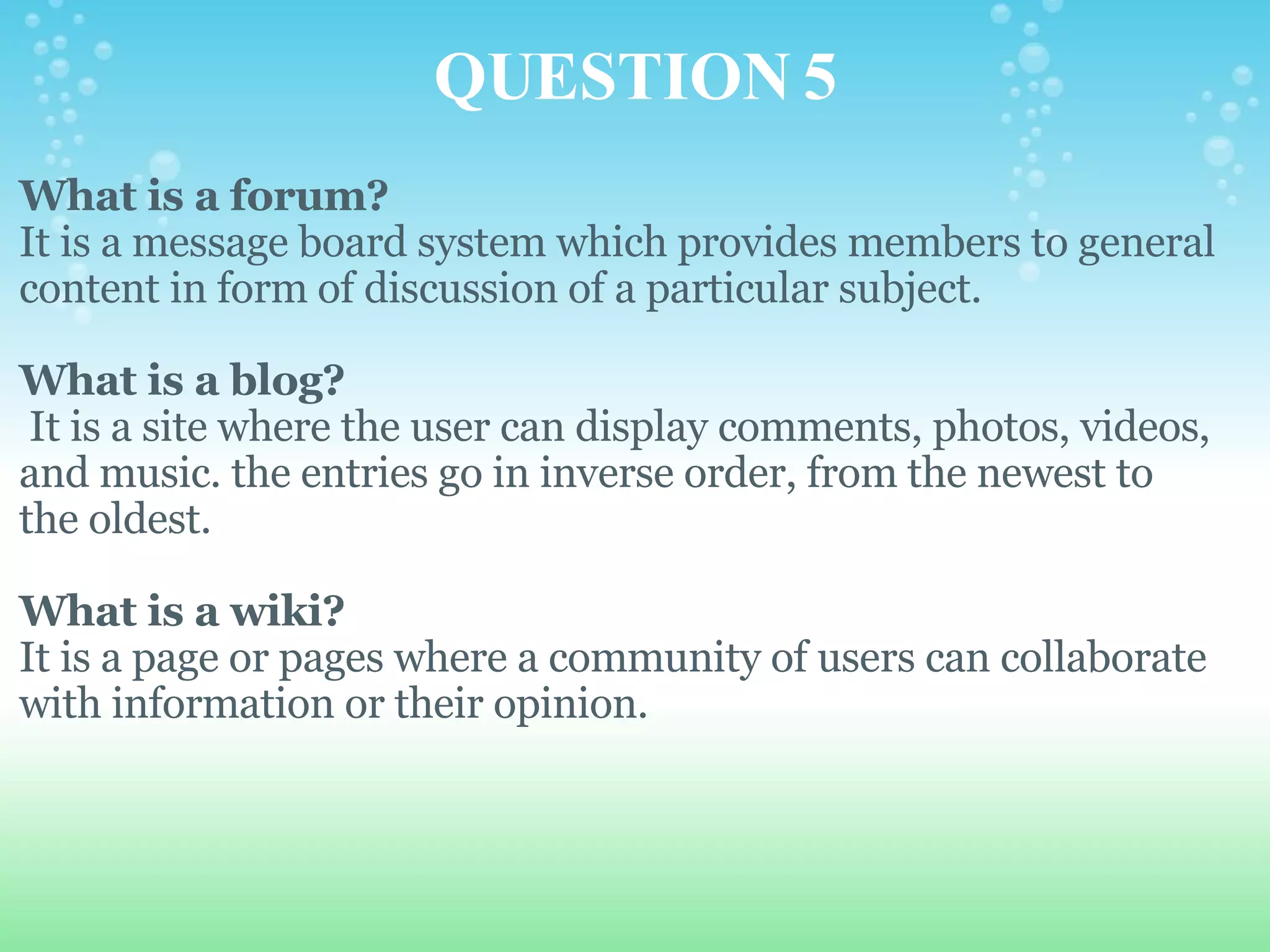 QUESTION 5

What is a forum?
It is a message board system which provides members to general content in form of discussion of a particular subject.

What is a blog?
It is a site where the user can display comments, photos, videos, and music. the entries go in inverse order, from the newest to the oldest.

What is a wiki?
It is a page or pages where a community of users can collaborate with information or their opinion.